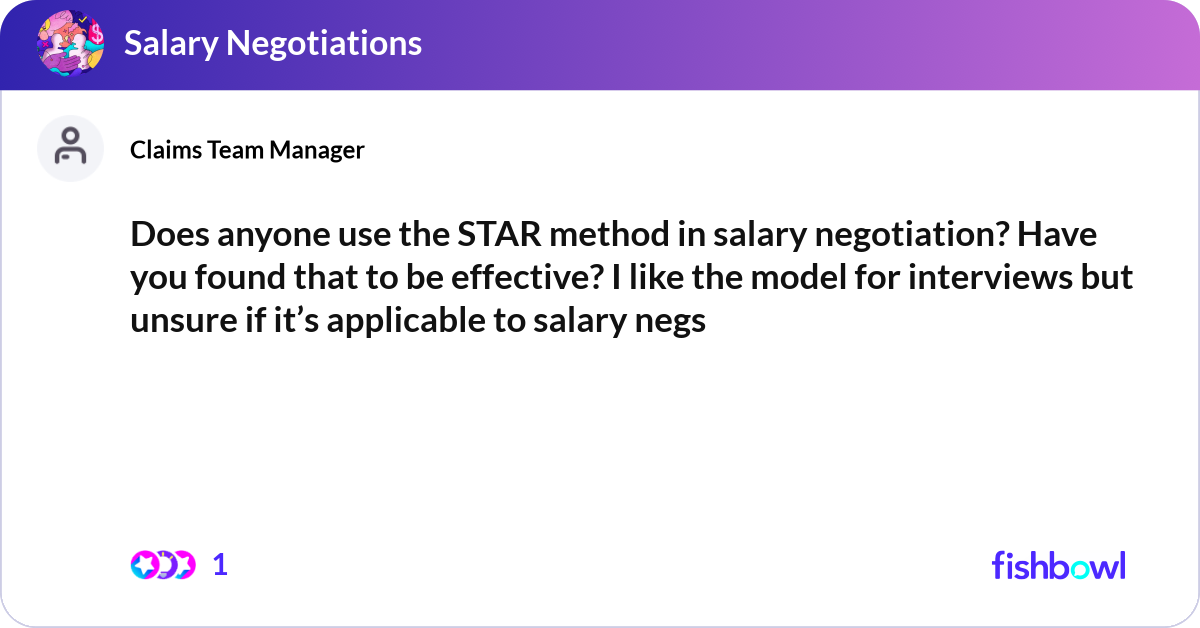 Salary Negotiations

Claims Team Manager

Does anyone use the STAR method in salary negotiation? Have you found that to be effective? I like the model for interviews but unsure if it’s applicable to salary negs

1

fishbowl